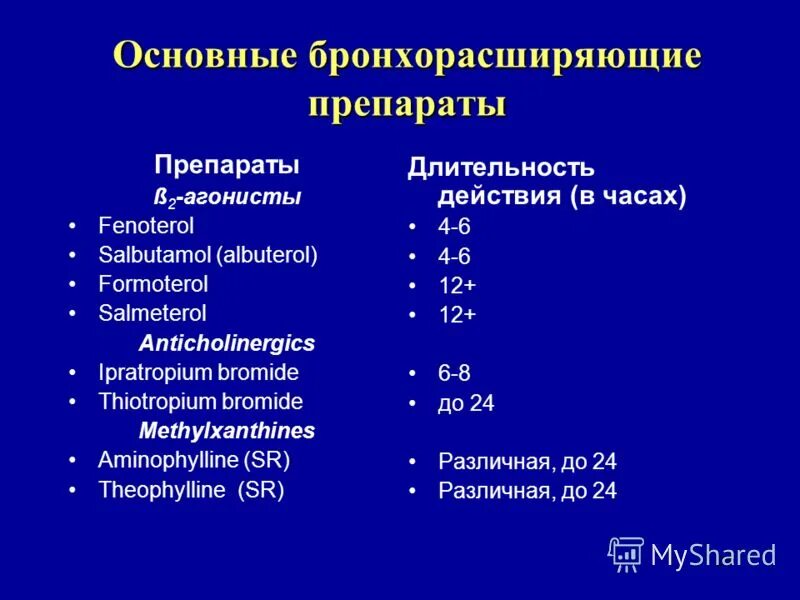 Основные бронхорасширяющие препараты

Препараты
ß$_2$-агонисты
• Fenoterol
• Salbutamol (albuterol)
• Formoterol
• Salmeterol
Anticholinergics
• Ipratropium bromide
• Thiotropium bromide
Methylxanthines
• Aminophylline (SR)
• Theophylline (SR)

Длительность действия (в часах)
• 4-6
• 4-6
• 12+
• 12+
• 6-8
• до 24
• Различная, до 24
• Различная, до 24

MyShared